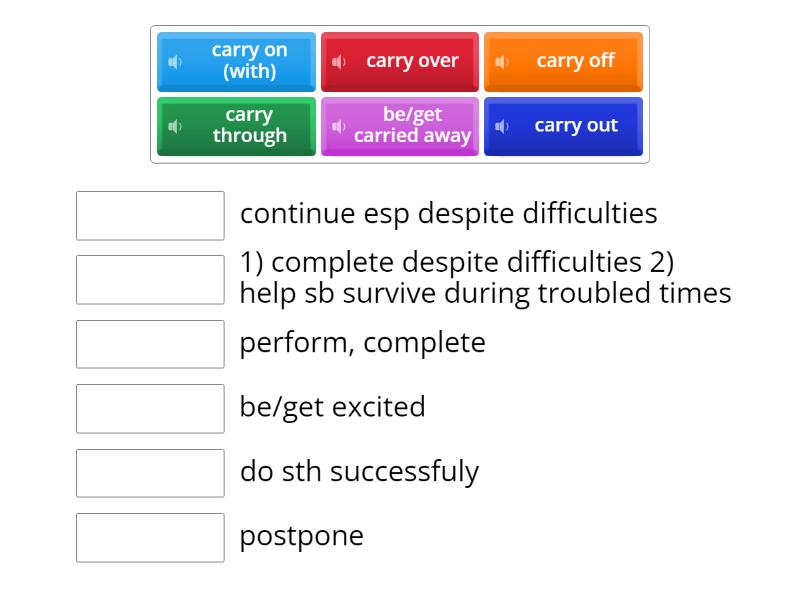 carry on (with)

carry over

carry off

carry through

be/get carried away

carry out

continue esp despite difficulties

1) complete despite difficulties 2) help sb survive during troubled times

perform, complete

be/get excited

do sth successfuly

postpone